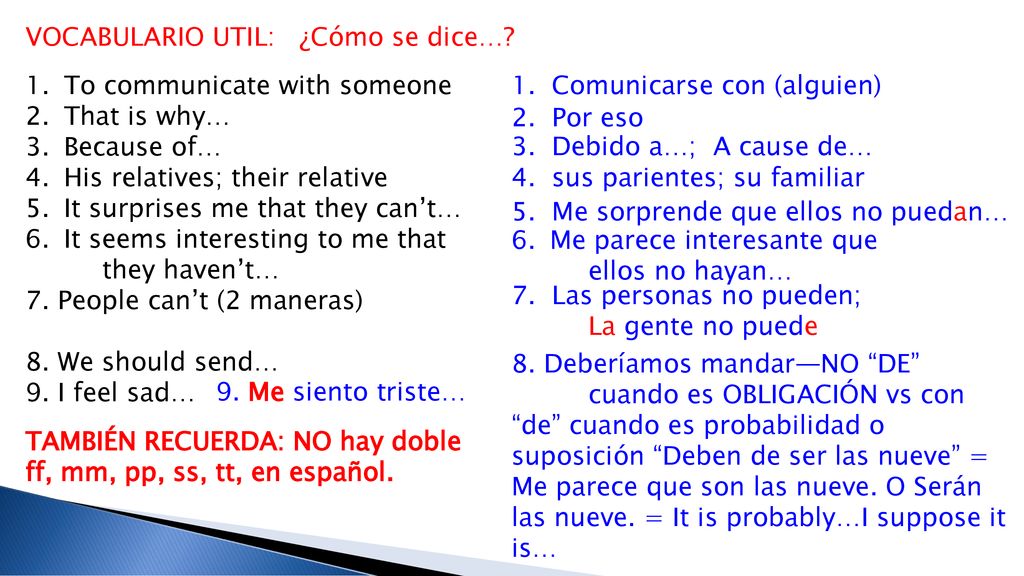 VOCABULARIO UTIL: ¿Cómo se dice…?

1. To communicate with someone
2. That is why…
3. Because of…
4. His relatives; their relative
5. It surprises me that they can't…
6. It seems interesting to me that they haven't…
7. People can't (2 maneras)

8. We should send…
9. I feel sad… 9. Me siento triste…

TAMBIÉN RECUERDA: NO hay doble ff, mm, pp, ss, tt, en español.

1. Comunicarse con (alguien)
2. Por eso
3. Debido a…; A cause de…
4. sus parientes; su familiar
5. Me sorprende que ellos no puedan…
6. Me parece interesante que ellos no hayan…
7. Las personas no pueden; La gente no puede

8. Deberíamos mandar—NO "DE" cuando es OBLIGACIÓN vs con "de" cuando es probabilidad o suposición "Deben de ser las nueve" = Me parece que son las nueve. O Serán las nueve. = It is probably…I suppose it is…